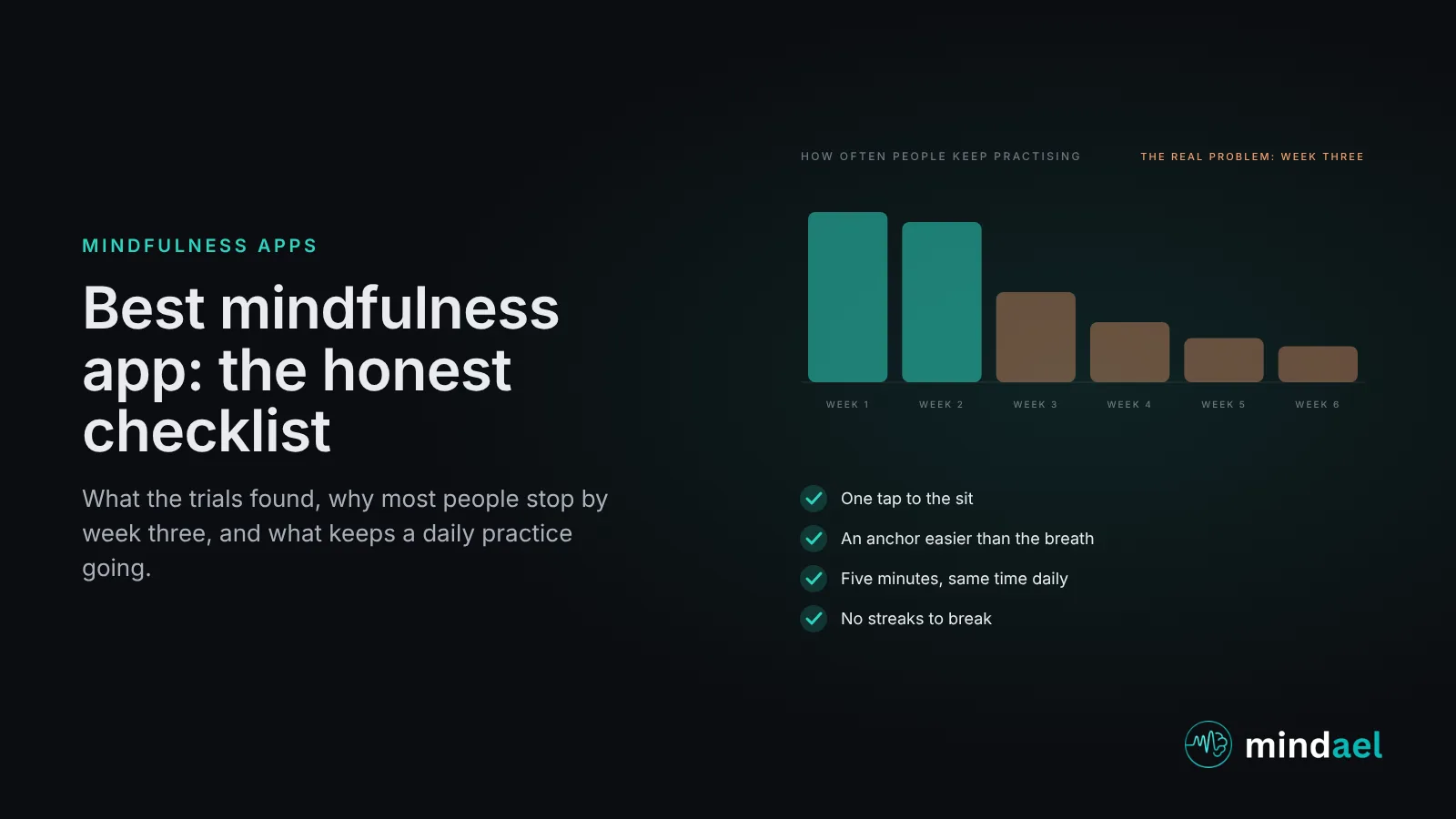 MINDFULNESS APPS

Best mindfulness app: the honest checklist

What the trials found, why most people stop by week three, and what keeps a daily practice going.

HOW OFTEN PEOPLE KEEP PRACTISING

THE REAL PROBLEM: WEEK THREE

WEEK 1 WEEK 2 WEEK 3 WEEK 4 WEEK 5 WEEK 6

✓ One tap to the sit
✓ An anchor easier than the breath
✓ Five minutes, same time daily
✓ No streaks to break

mindael